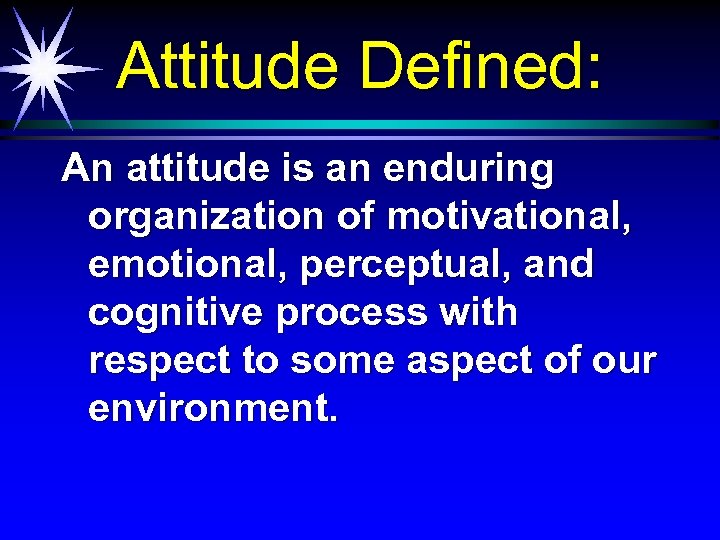 Attitude Defined:

An attitude is an enduring organization of motivational, emotional, perceptual, and cognitive process with respect to some aspect of our environment.